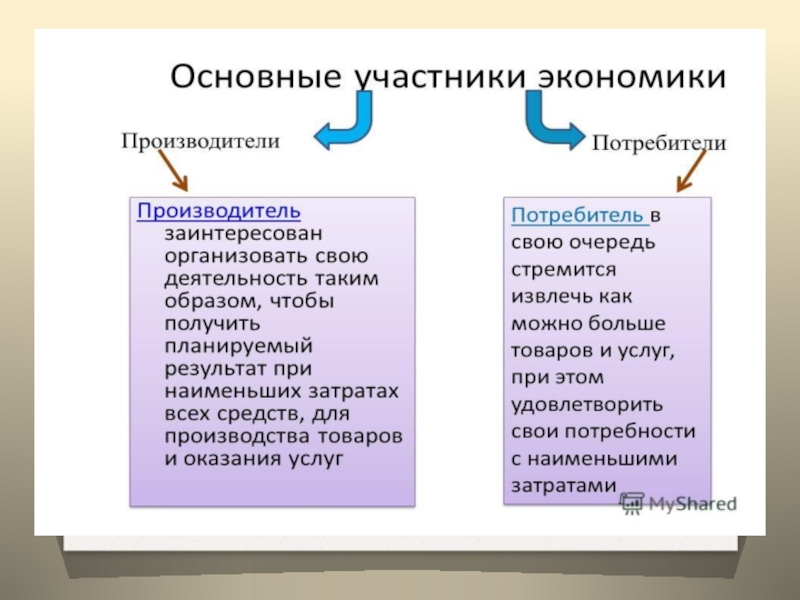 Основные участники экономики

Производители

Потребители

Производитель заинтересован организовать свою деятельность таким образом, чтобы получить планируемый результат при наименьших затратах всех средств, для производства товаров и оказания услуг

Потребитель в свою очередь стремится извлечь как можно больше товаров и услуг, при этом удовлетворить свои потребности с наименьшими затратами

MyShared